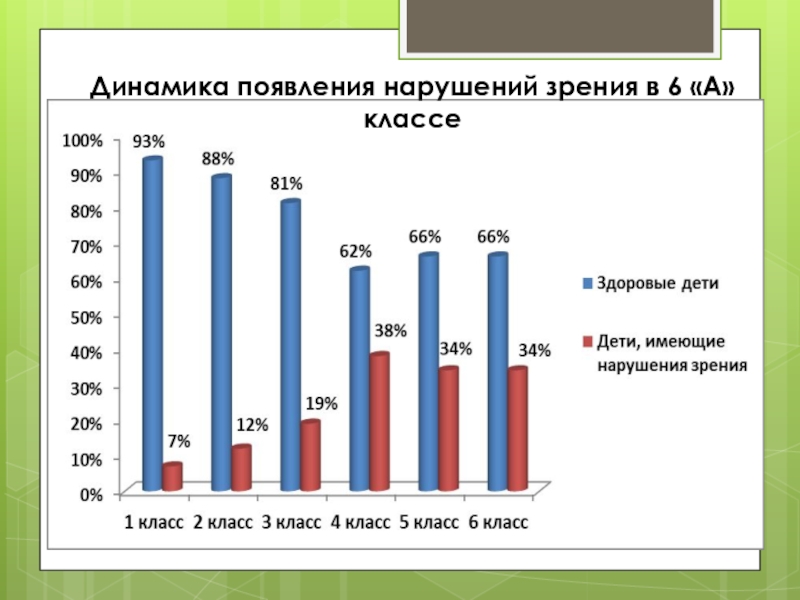 Динамика появления нарушений зрения в 6 «А» классе

100%
90%
80%
70%
60%
50%
40%
30%
20%
10%
0%

93%
7%
88%
12%
81%
19%
62%
38%
66%
34%
66%
34%

1 класс 2 класс 3 класс 4 класс 5 класс 6 класс

Здоровые дети
Дети, имеющие нарушения зрения